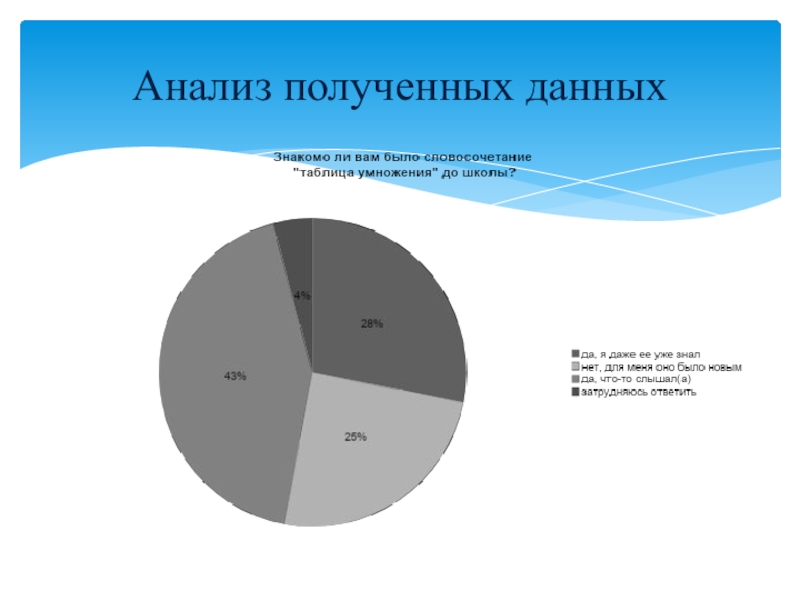 Анализ полученных данных

Знакомо ли вам было словосочетание "таблица умножения" до школы?

4%

28%

43%

25%

да, я даже ее уже знал
нет, для меня оно было новым
да, что-то слышал(а)
затрудняюсь ответить